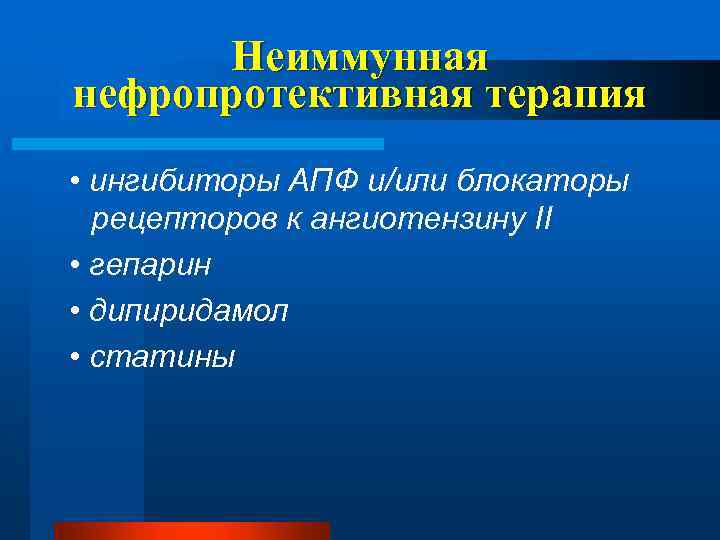 Неиммунная нефропротективная терапия

• ингибиторы АПФ и/или блокаторы рецепторов к ангиотензину II
• гепарин
• дипиридамол
• статины